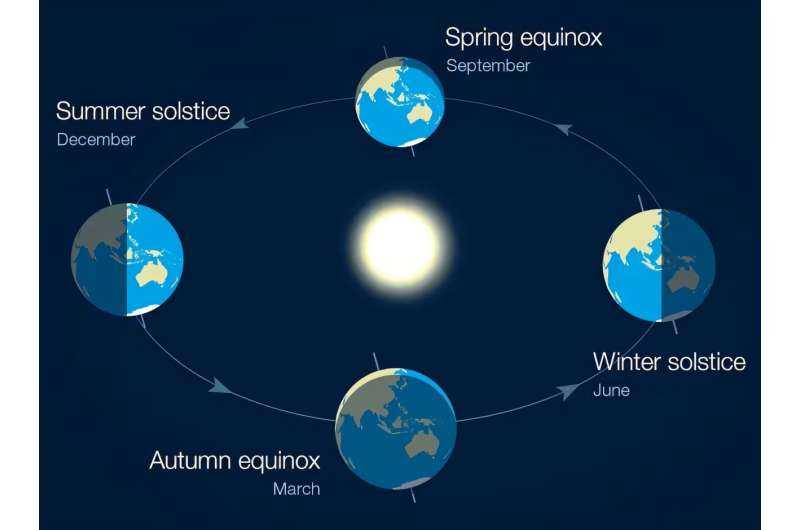 Spring equinox
September

Summer solstice
December

Winter solstice
June

Autumn equinox
March